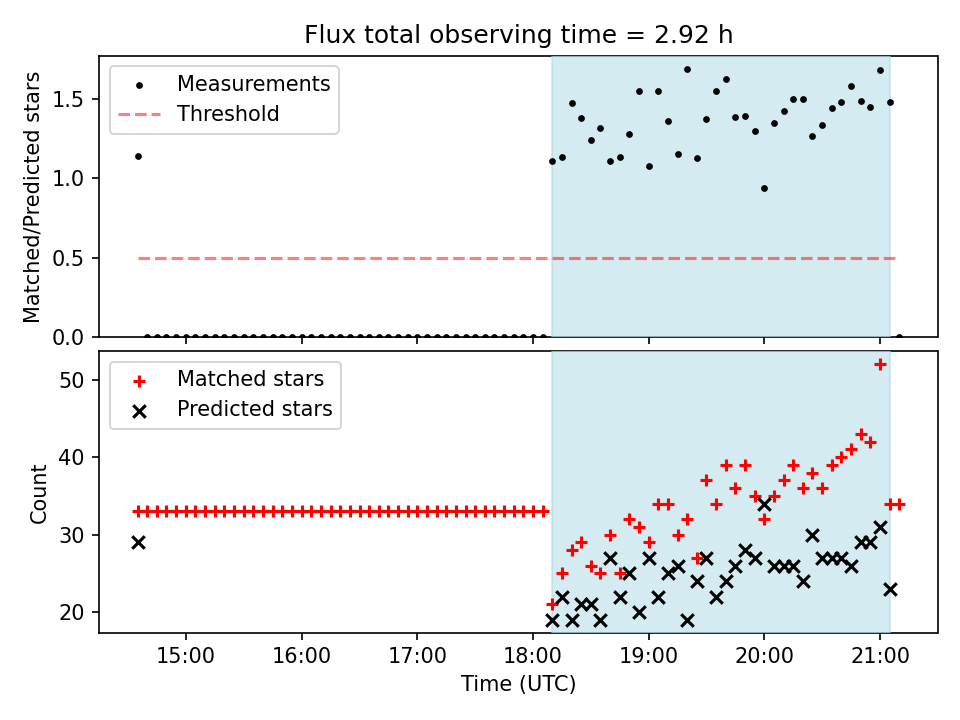 Flux total observing time = 2.92 h

Measurements
Threshold

Matched/Predicted stars

1.5
1.0
0.5
0.0

Matched stars
Predicted stars

Count

50
40
30
20

15:00
16:00
17:00
18:00
19:00
20:00
21:00

Time (UTC)